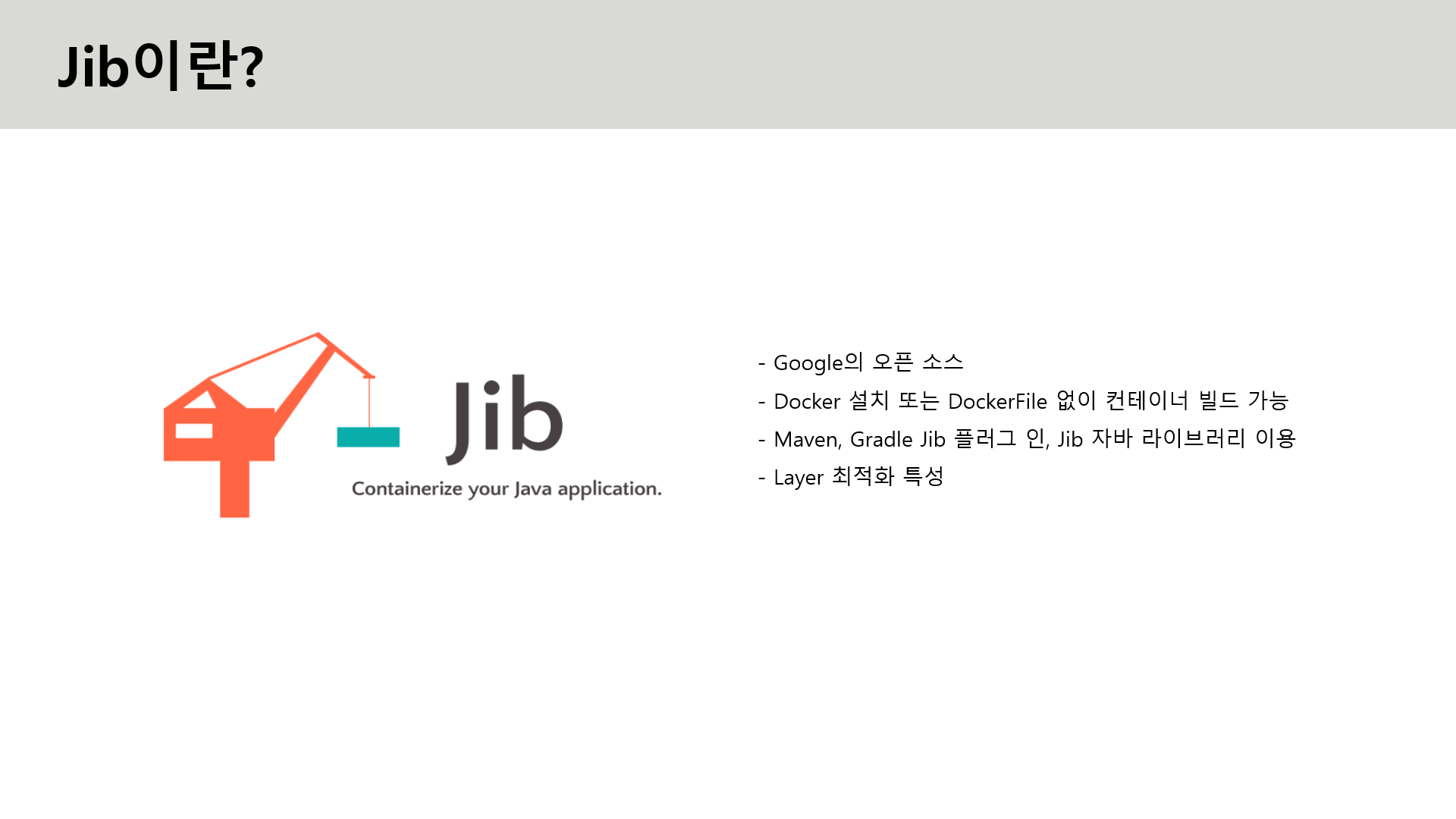 Jib이란?

Jib
Containerize your Java application.

- Google의 오픈 소스
- Docker 설치 또는 DockerFile 없이 컨테이너 빌드 가능
- Maven, Gradle Jib 플러그 인, Jib 자바 라이브러리 이용
- Layer 최적화 특성